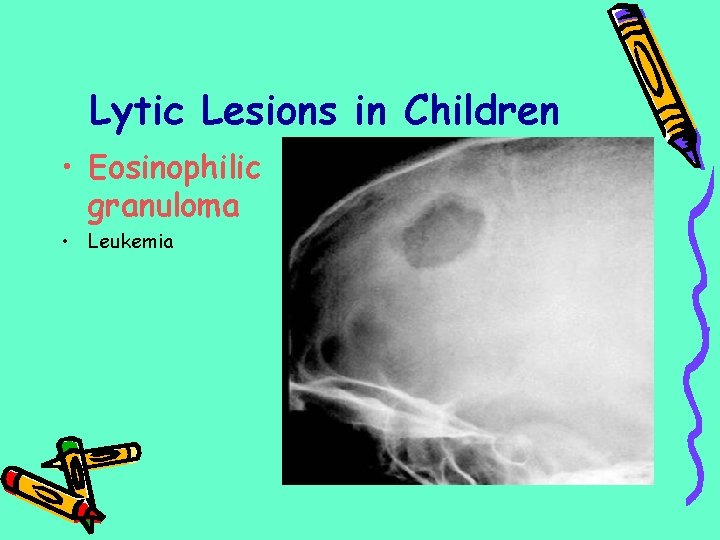 Lytic Lesions in Children

• Eosinophilic granuloma
• Leukemia